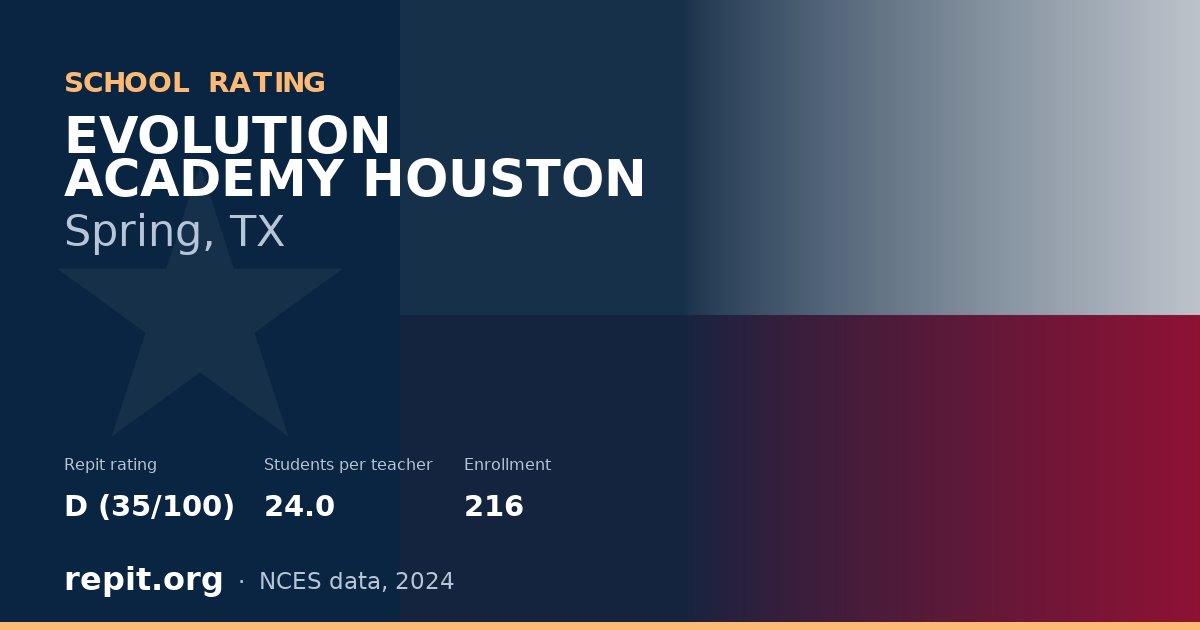 SCHOOL RATING

EVOLUTION ACADEMY HOUSTON

Spring, TX

Repit rating

D (35/100)

Students per teacher

24.0

Enrollment

216

repit.org · NCES data, 2024